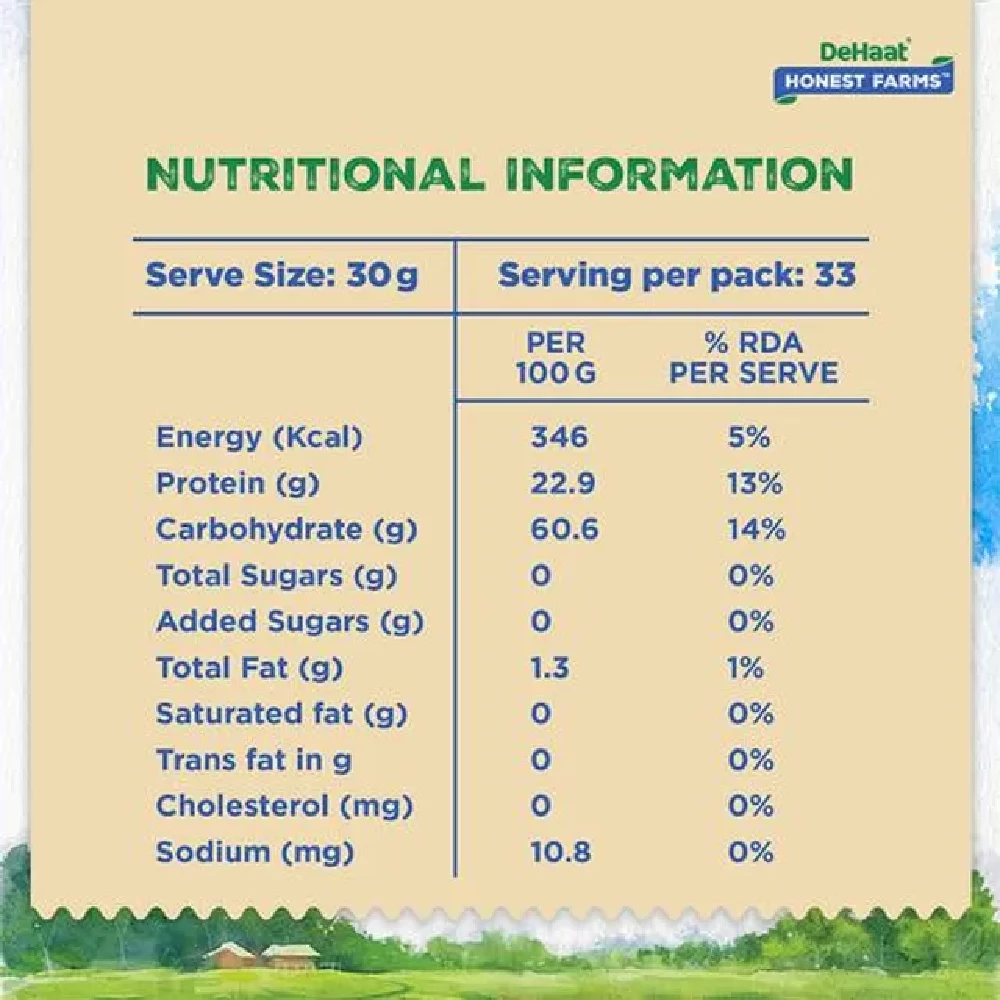 DeHaat
HONEST FARMS™

NUTRITIONAL INFORMATION

| Serve Size: 30 g | Serving per pack: 33 | |
|---|---|---|
| | PER 100 G | % RDA PER SERVE |
| Energy (Kcal) | 346 | 5% |
| Protein (g) | 22.9 | 13% |
| Carbohydrate (g) | 60.6 | 14% |
| Total Sugars (g) | 0 | 0% |
| Added Sugars (g) | 0 | 0% |
| Total Fat (g) | 1.3 | 1% |
| Saturated fat (g) | 0 | 0% |
| Trans fat in g | 0 | 0% |
| Cholesterol (mg) | 0 | 0% |
| Sodium (mg) | 10.8 | 0% |